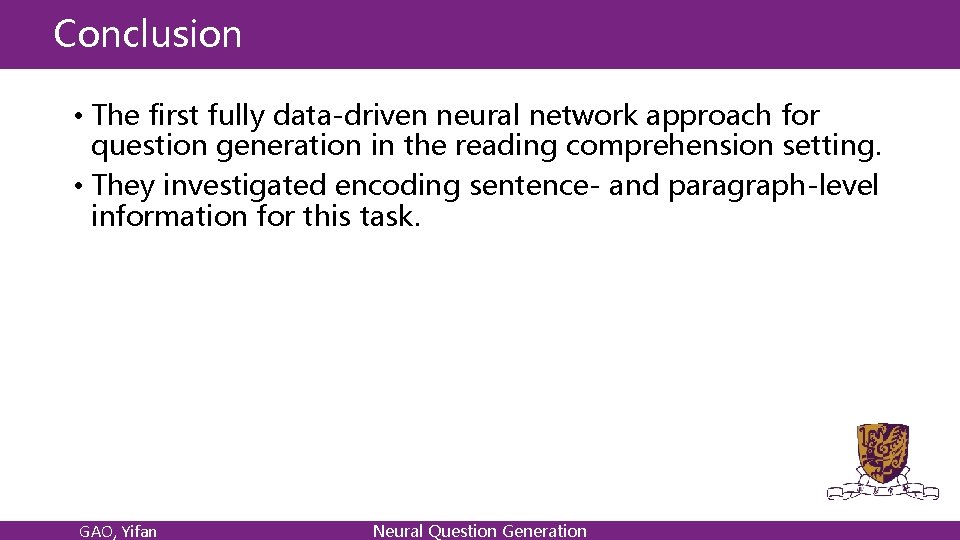 Conclusion

• The first fully data-driven neural network approach for question generation in the reading comprehension setting.
• They investigated encoding sentence- and paragraph-level information for this task.

GAO, Yifan

Neural Question Generation